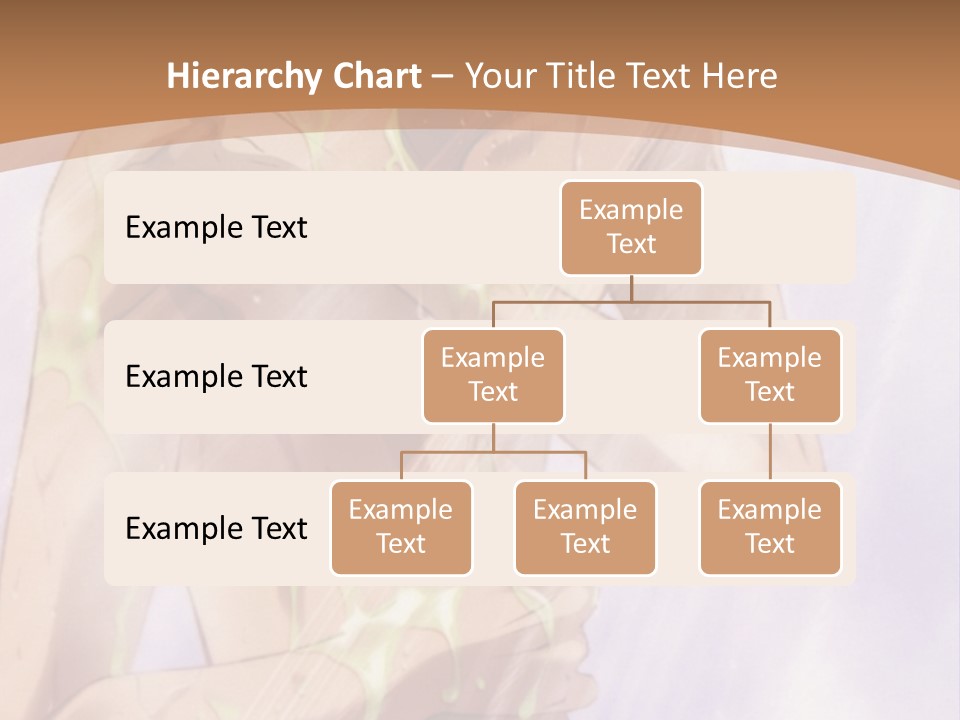 Hierarchy Chart – Your Title Text Here

Example Text

Example Text

Example Text

Example Text

Example Text

Example Text

Example Text

Example Text

Example Text